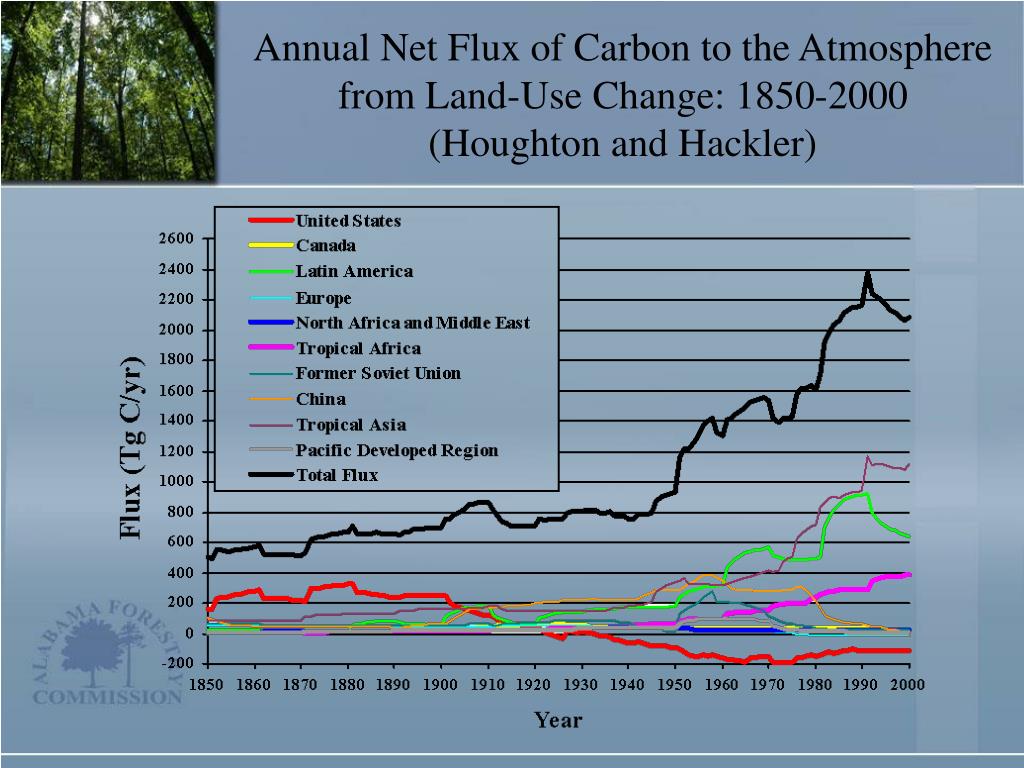 Annual Net Flux of Carbon to the Atmosphere from Land-Use Change: 1850-2000 (Houghton and Hackler)

United States
Canada
Latin America
Europe
North Africa and Middle East
Tropical Africa
Former Soviet Union
China
Tropical Asia
Pacific Developed Region
Total Flux

Flux (Tg C/yr)

2600
2400
2200
2000
1800
1600
1400
1200
1000
800
600
400
200
0
-200

1850 1860 1870 1880 1890 1900 1910 1920 1930 1940 1950 1960 1970 1980 1990 2000

Year

ALABAMA FORESTRY COMMISSION